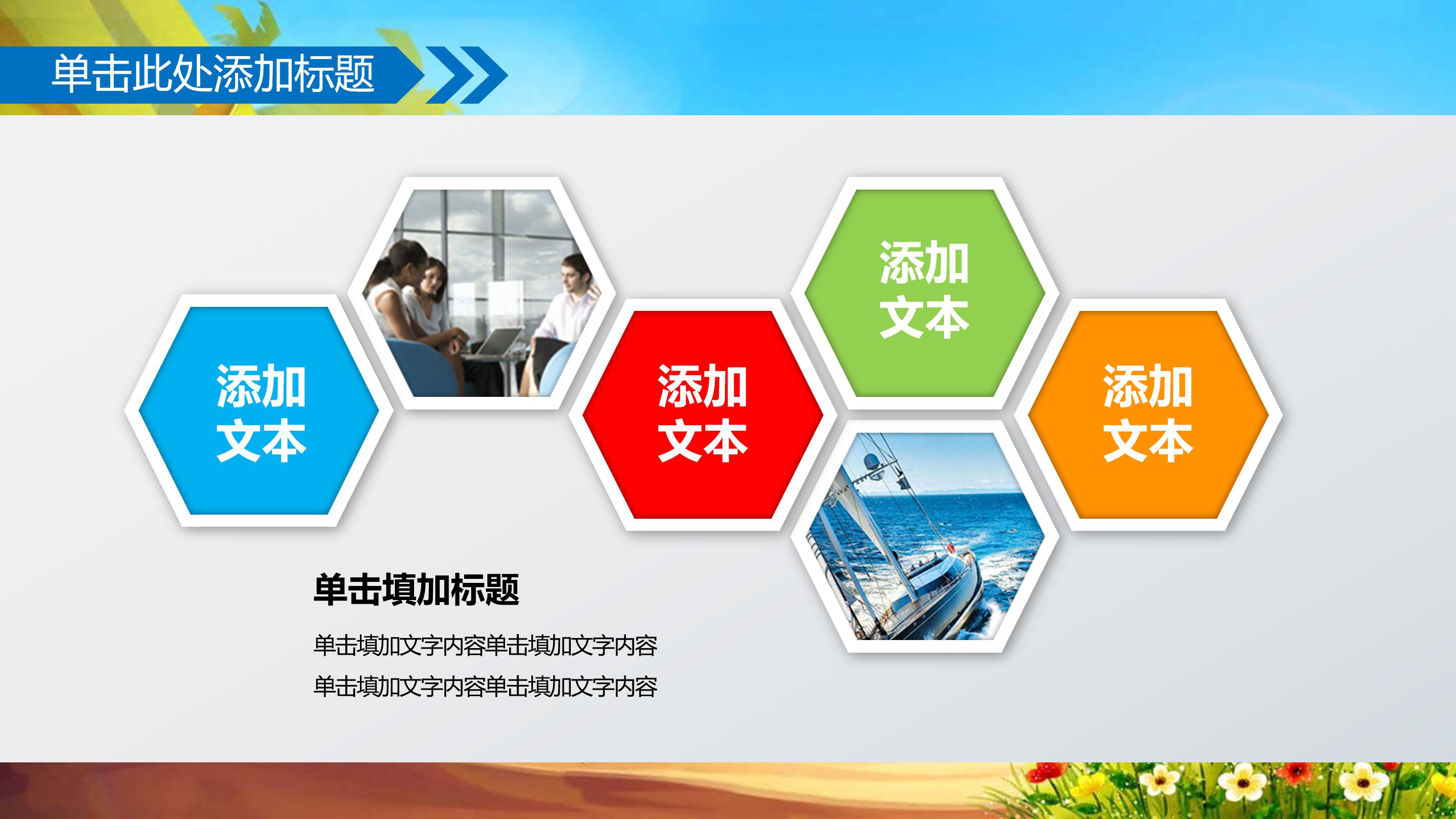 单击此处添加标题

添加文本

添加文本

添加文本

添加文本

单击填加标题

单击填加文字内容单击填加文字内容
单击填加文字内容单击填加文字内容